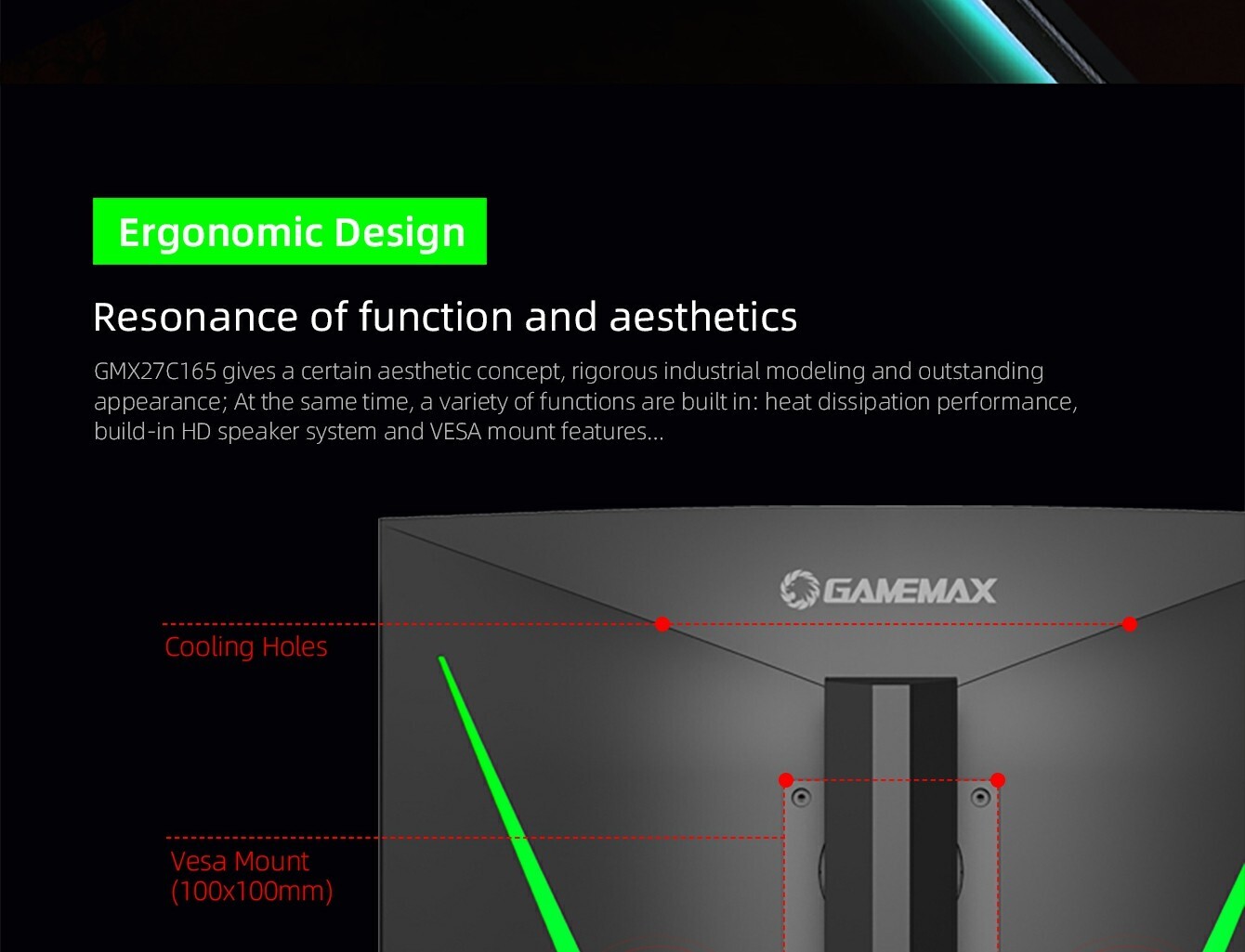 Ergonomic Design

Resonance of function and aesthetics

GMX27C165 gives a certain aesthetic concept, rigorous industrial modeling and outstanding appearance; At the same time, a variety of functions are built in: heat dissipation performance, build-in HD speaker system and VESA mount features...

GAMEMAX

Cooling Holes

Vesa Mount
(100x100mm)